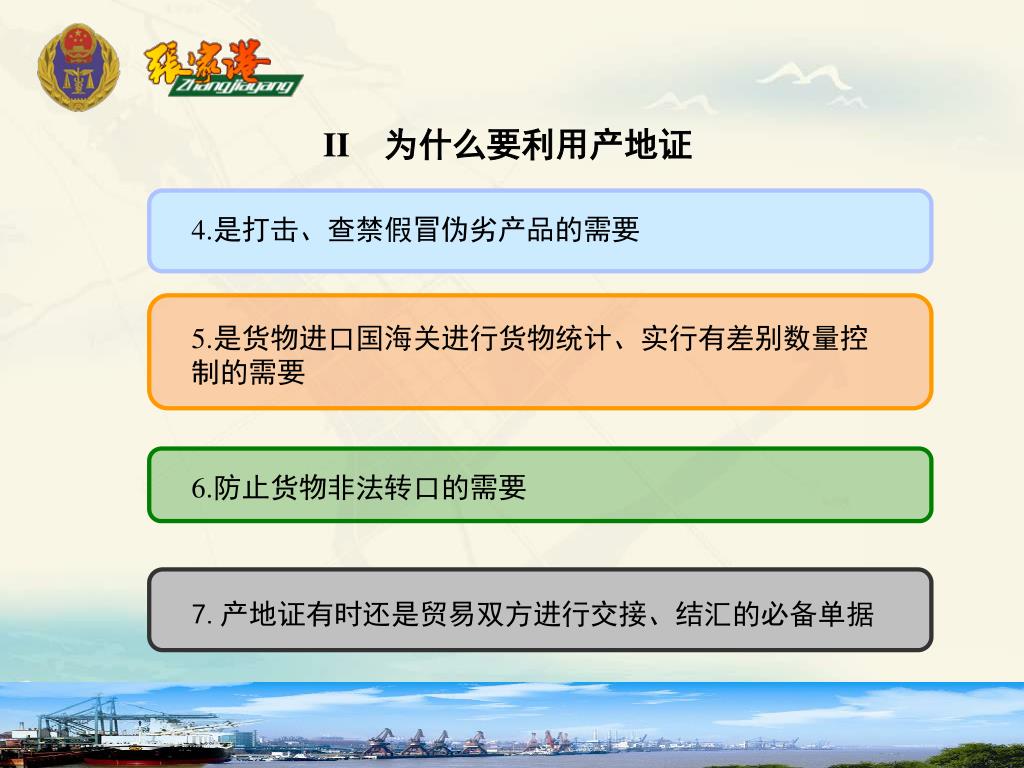 张家港
Zhangjiagang

II 为什么要利用产地证

4.是打击、查禁假冒伪劣产品的需要

5.是货物进口国海关进行货物统计、实行有差别数量控制的需要

6.防止货物非法转口的需要

7. 产地证有时还是贸易双方进行交接、结汇的必备单据